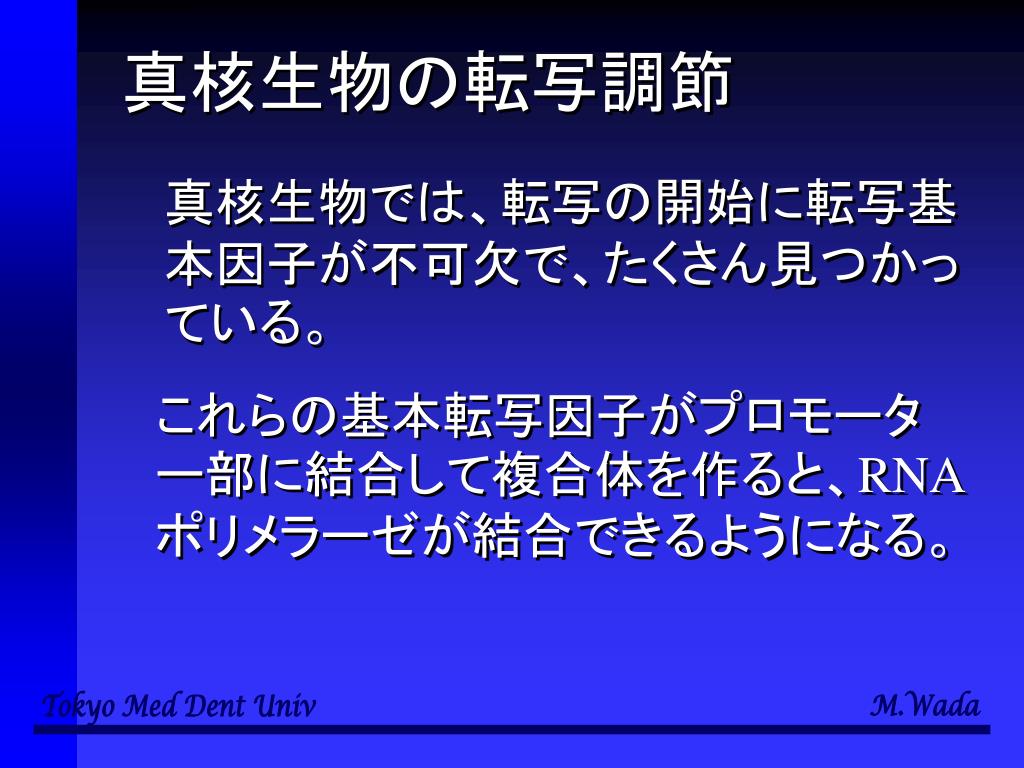 真核生物の転写調節

真核生物では、転写の開始に転写基本因子が不可欠で、たくさん見つかっている。

これらの基本転写因子がプロモーター部に結合して複合体を作ると、RNAポリメラーゼが結合できるようになる。

Tokyo Med Dent Univ

M.Wada